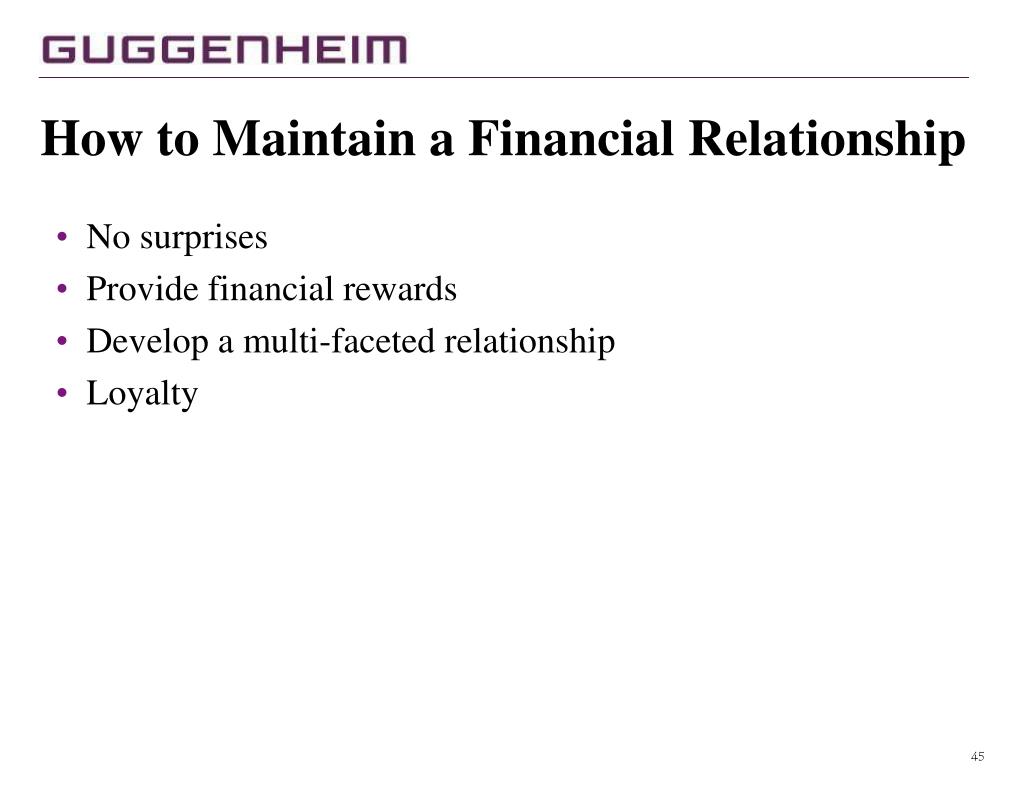 GUGGENHEIM

How to Maintain a Financial Relationship

• No surprises
• Provide financial rewards
• Develop a multi-faceted relationship
• Loyalty

45